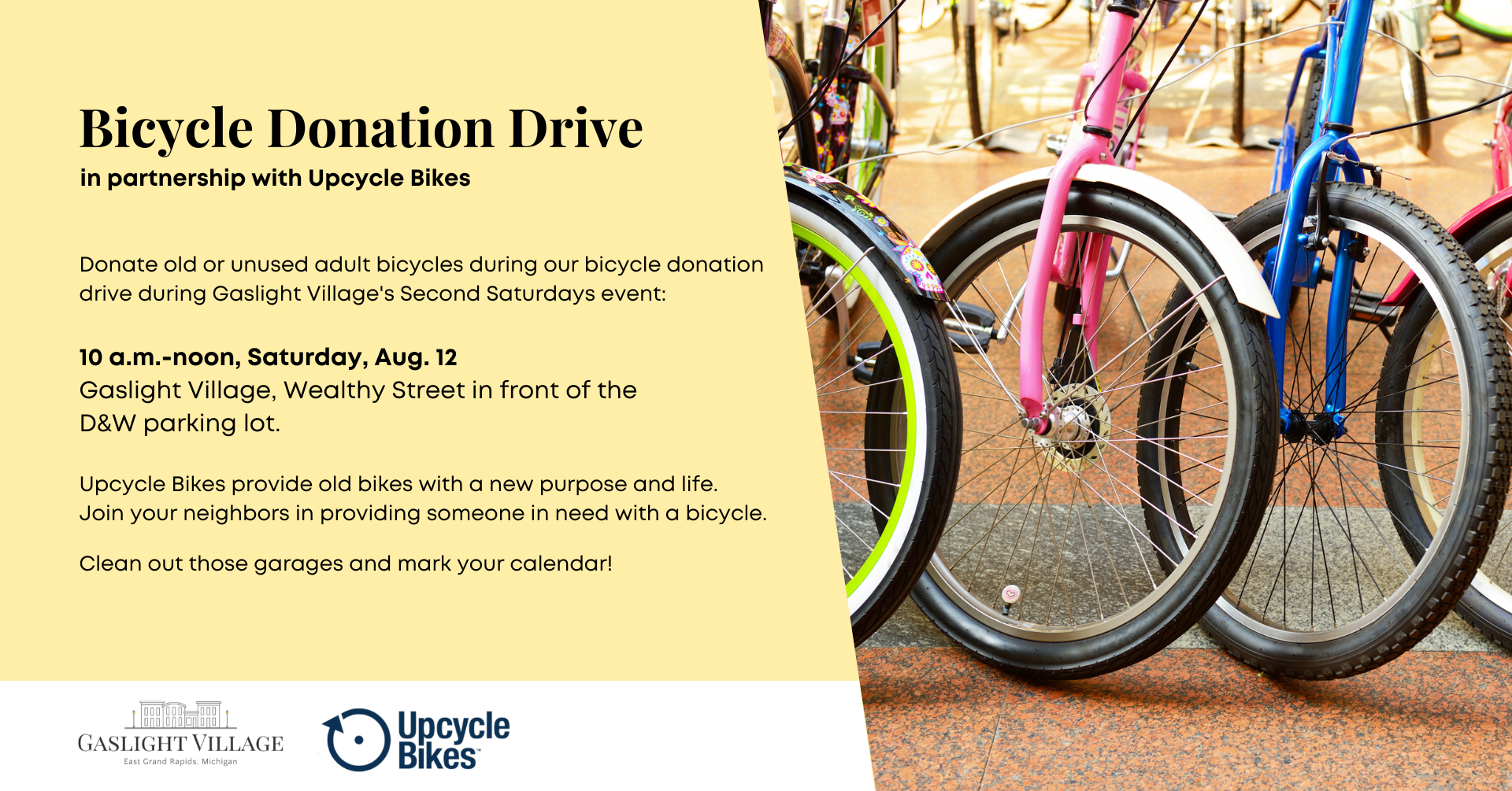 Bicycle Donation Drive
in partnership with Upcycle Bikes

Donate old or unused adult bicycles during our bicycle donation drive during Gaslight Village's Second Saturdays event:

10 a.m.-noon, Saturday, Aug. 12
Gaslight Village, Wealthy Street in front of the D&W parking lot.

Upcycle Bikes provide old bikes with a new purpose and life. Join your neighbors in providing someone in need with a bicycle.

Clean out those garages and mark your calendar!

GASLIGHT VILLAGE
East Grand Rapids, Michigan

Upcycle Bikes